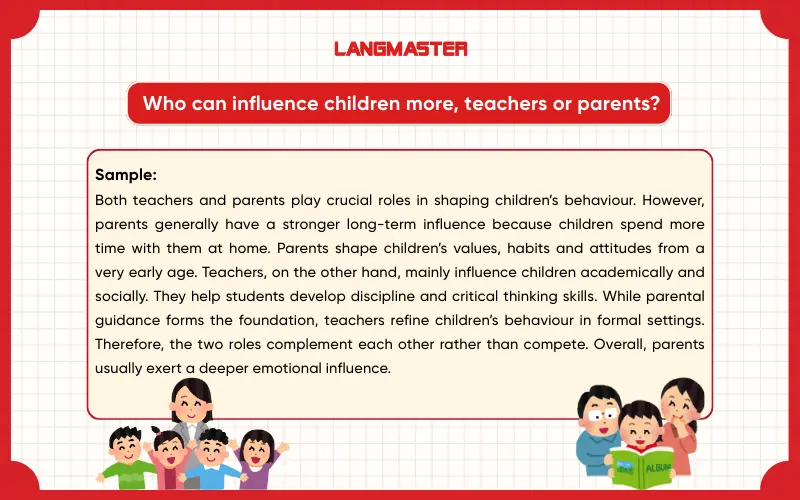 LANGMASTER

Who can influence children more, teachers or parents?

Sample:
Both teachers and parents play crucial roles in shaping children's behaviour. However, parents generally have a stronger long-term influence because children spend more time with them at home. Parents shape children's values, habits and attitudes from a very early age. Teachers, on the other hand, mainly influence children academically and socially. They help students develop discipline and critical thinking skills. While parental guidance forms the foundation, teachers refine children's behaviour in formal settings. Therefore, the two roles complement each other rather than compete. Overall, parents usually exert a deeper emotional influence.

ALBUM